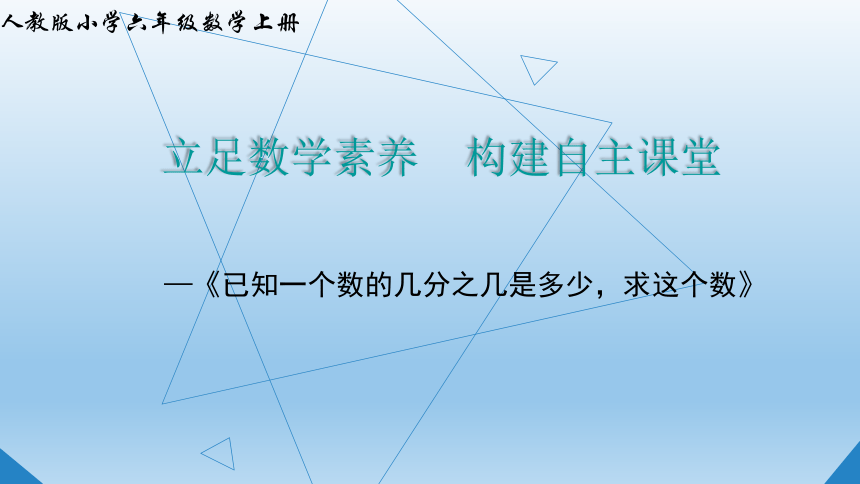 人教版小学六年级数学上册

立足数学素养　构建自主课堂

—《已知一个数的几分之几是多少，求这个数》